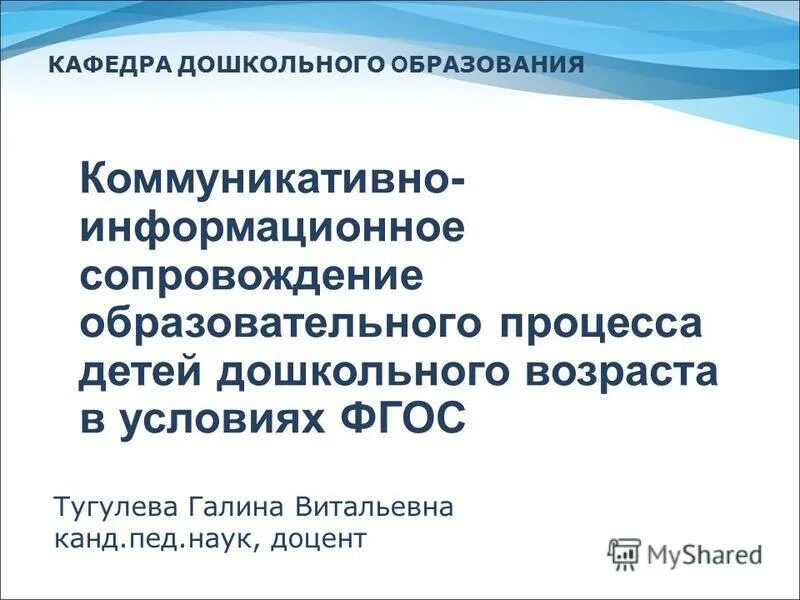 КАФЕДРА ДОШКОЛЬНОГО ОБРАЗОВАНИЯ

Коммуникативно-информационное сопровождение образовательного процесса детей дошкольного возраста в условиях ФГОС

Тугулева Галина Витальевна
канд.пед.наук, доцент

MyShared